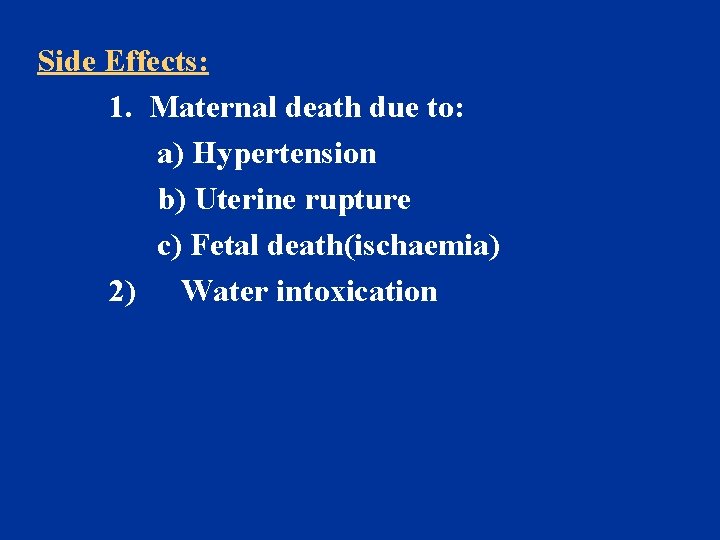 Side Effects:

1. Maternal death due to:

a) Hypertension

b) Uterine rupture

c) Fetal death(ischaemia)

2) Water intoxication